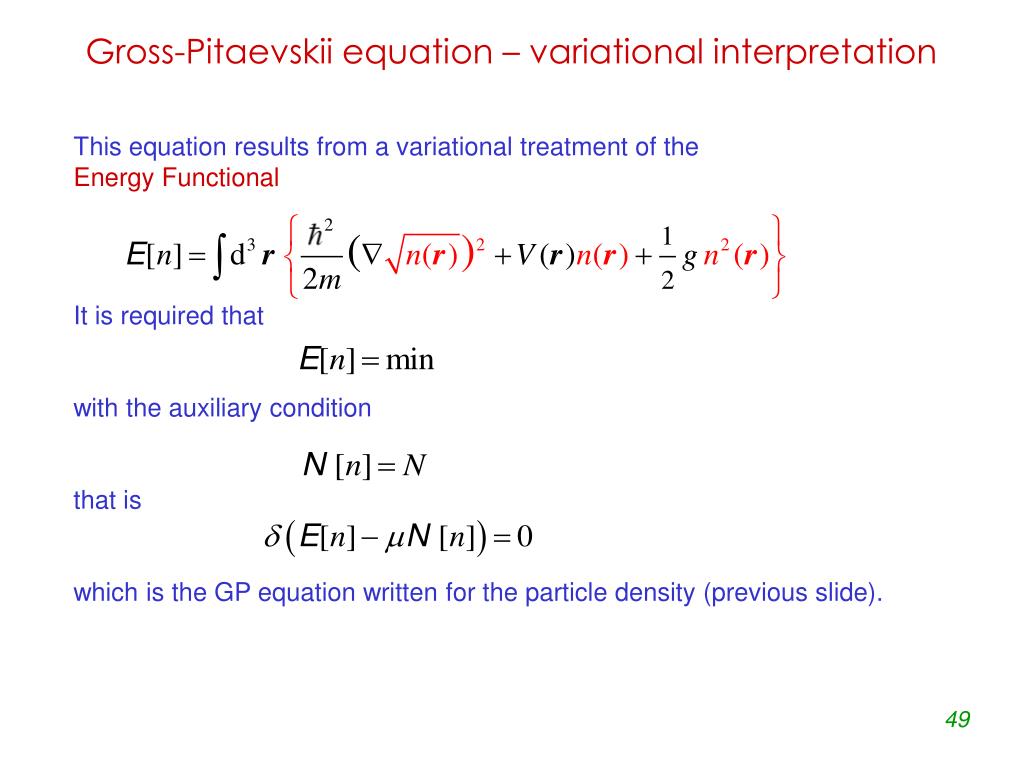 Gross-Pitaevskii equation – variational interpretation

This equation results from a variational treatment of the Energy Functional

$E[n] = \int d^3 \boldsymbol{r} \left\{ \frac{\hbar^2}{2m} \left( \nabla \sqrt{n(\boldsymbol{r})} \right)^2 + V(\boldsymbol{r}) n(\boldsymbol{r}) + \frac{1}{2} g\, n^2(\boldsymbol{r}) \right\}$

It is required that

$E[n] = \min$

with the auxiliary condition

$N[n] = N$

that is

$\delta \left( E[n] - \mu N[n] \right) = 0$

which is the GP equation written for the particle density (previous slide).

49